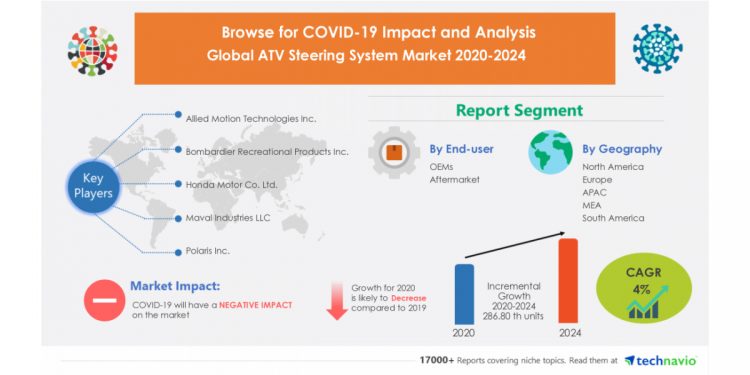 Browse for COVID-19 Impact and Analysis
Global ATV Steering System Market 2020-2024

Key Players

Allied Motion Technologies Inc.

Bombardier Recreational Products Inc.

Honda Motor Co. Ltd.

Maval Industries LLC

Polaris Inc.

Report Segment

By End-user
OEMs
Aftermarket

By Geography
North America
Europe
APAC
MEA
South America

Market Impact:
COVID-19 will have a NEGATIVE IMPACT on the market

Growth for 2020 is likely to Decrease compared to 2019

Incremental Growth 2020-2024 286.80 th units

2020

2024

CAGR 4%

17000+ Reports covering niche topics. Read them at technavio